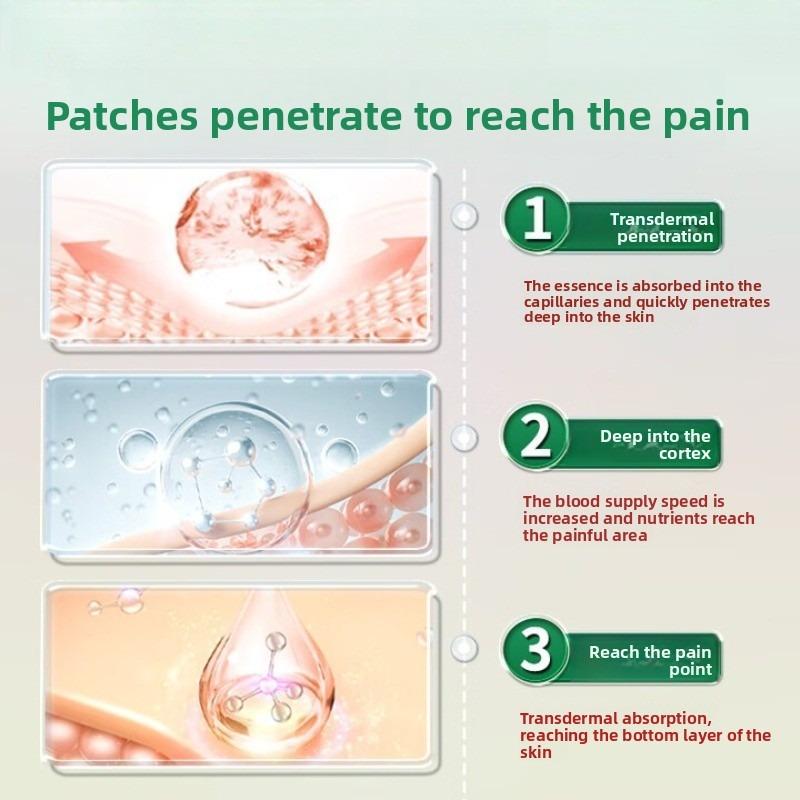 Patches penetrate to reach the pain

1 Transdermal penetration

The essence is absorbed into the capillaries and quickly penetrates deep into the skin

2 Deep into the cortex

The blood supply speed is increased and nutrients reach the painful area

3 Reach the pain point

Transdermal absorption, reaching the bottom layer of the skin